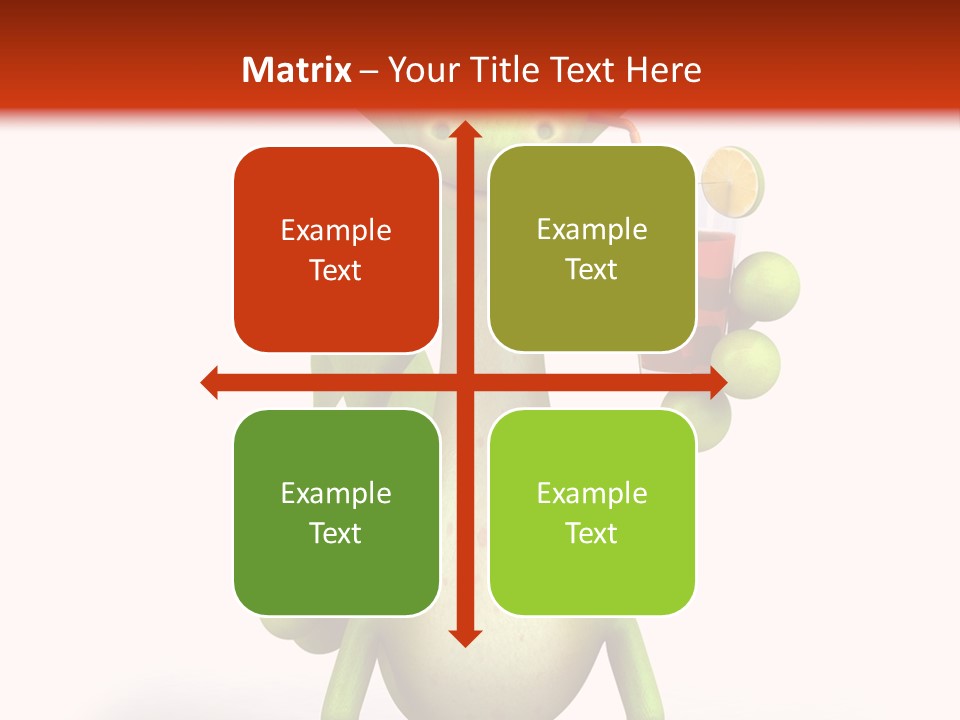 Matrix – Your Title Text Here

Example Text

Example Text

Example Text

Example Text